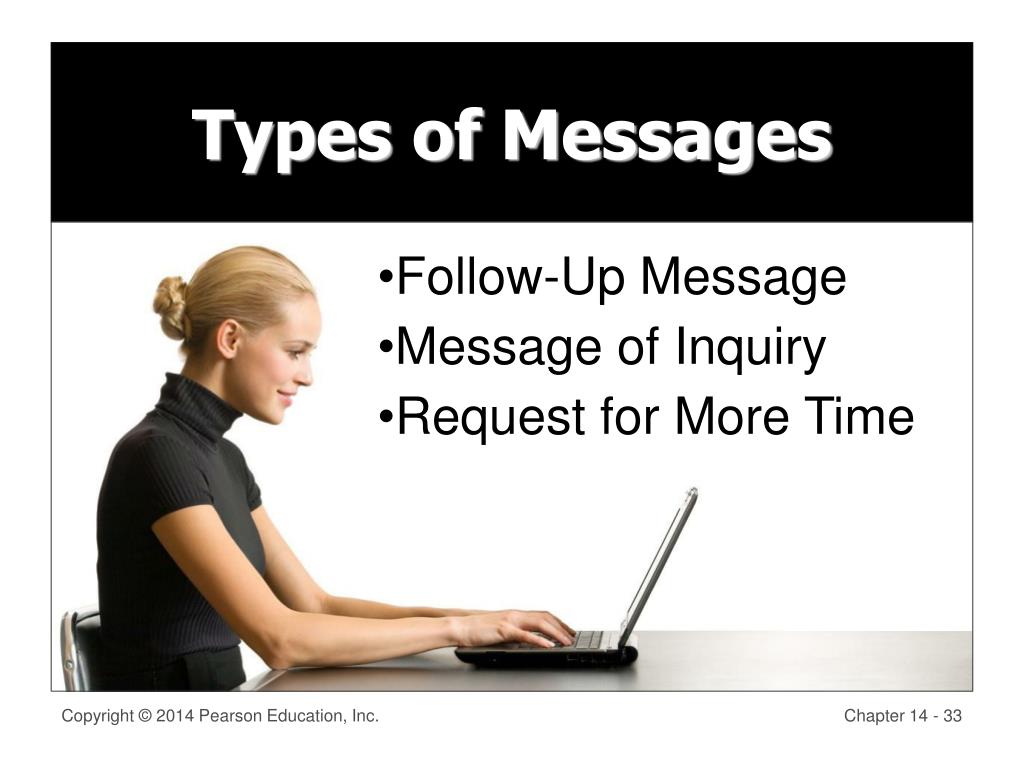 Types of Messages

•Follow-Up Message
•Message of Inquiry
•Request for More Time

Copyright © 2014 Pearson Education, Inc.

Chapter 14 - 33